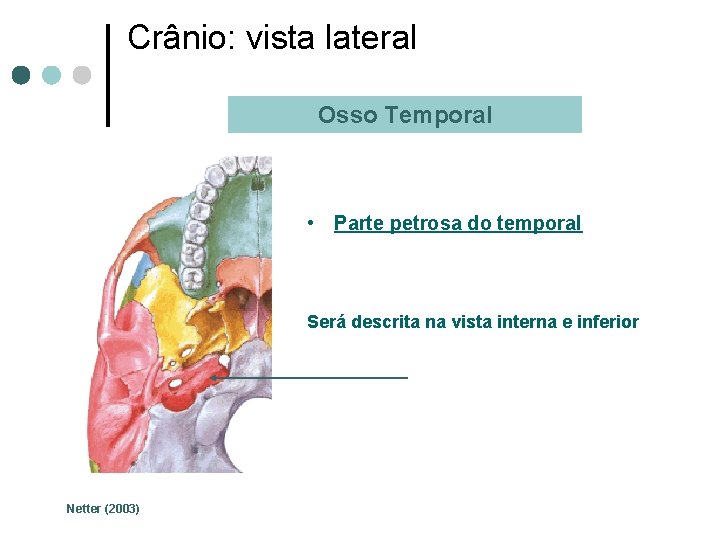 Crânio: vista lateral

Osso Temporal

• Parte petrosa do temporal

Será descrita na vista interna e inferior

Netter (2003)